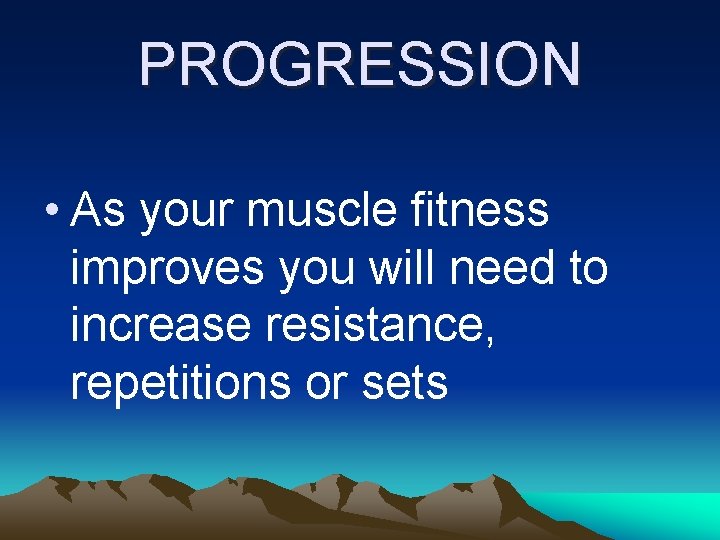 PROGRESSION

• As your muscle fitness improves you will need to increase resistance, repetitions or sets